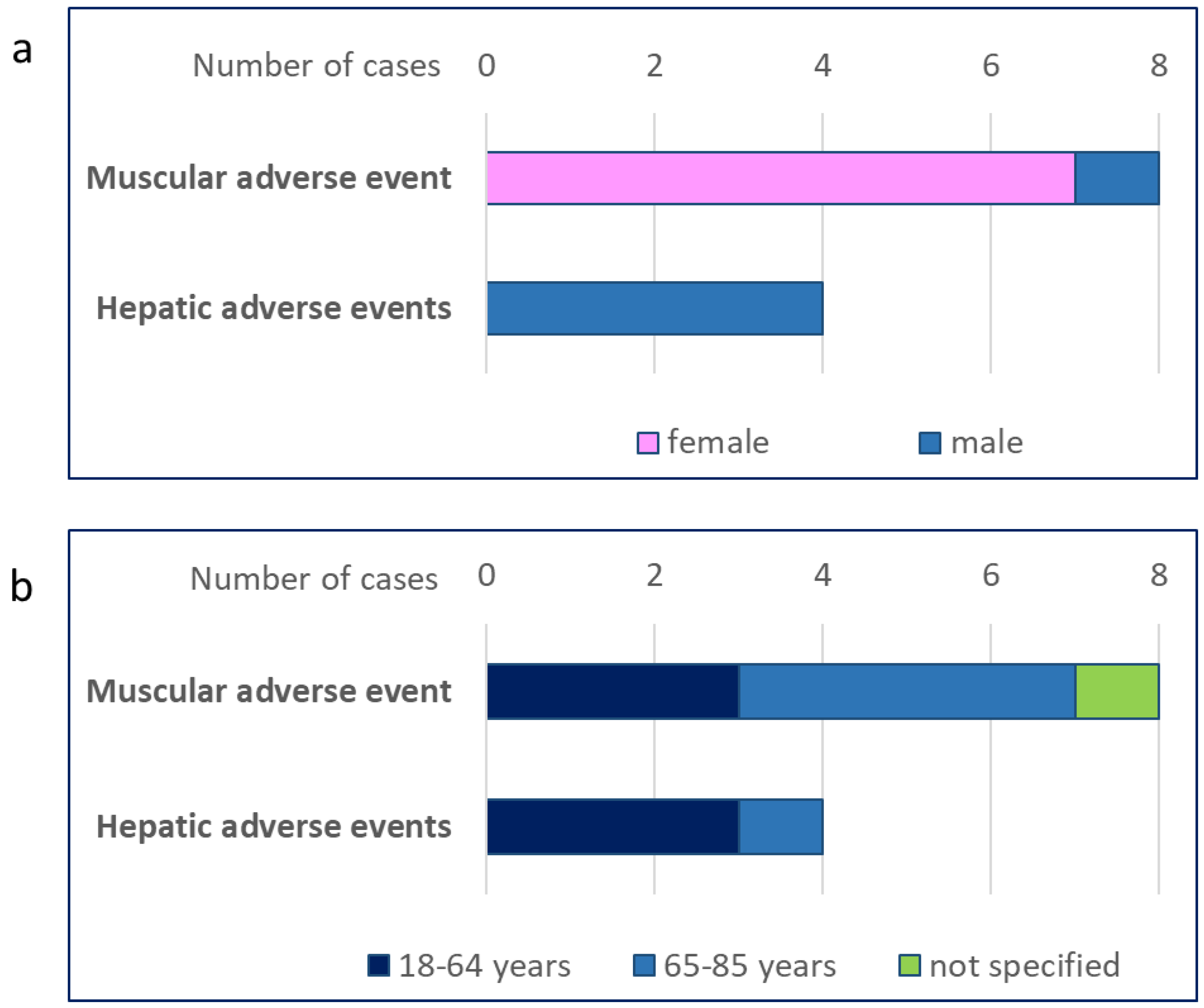 a

Number of cases 0 2 4 6 8

Muscular adverse event

Hepatic adverse events

female male

b

Number of cases 0 2 4 6 8

Muscular adverse event

Hepatic adverse events

18-64 years 65-85 years not specified